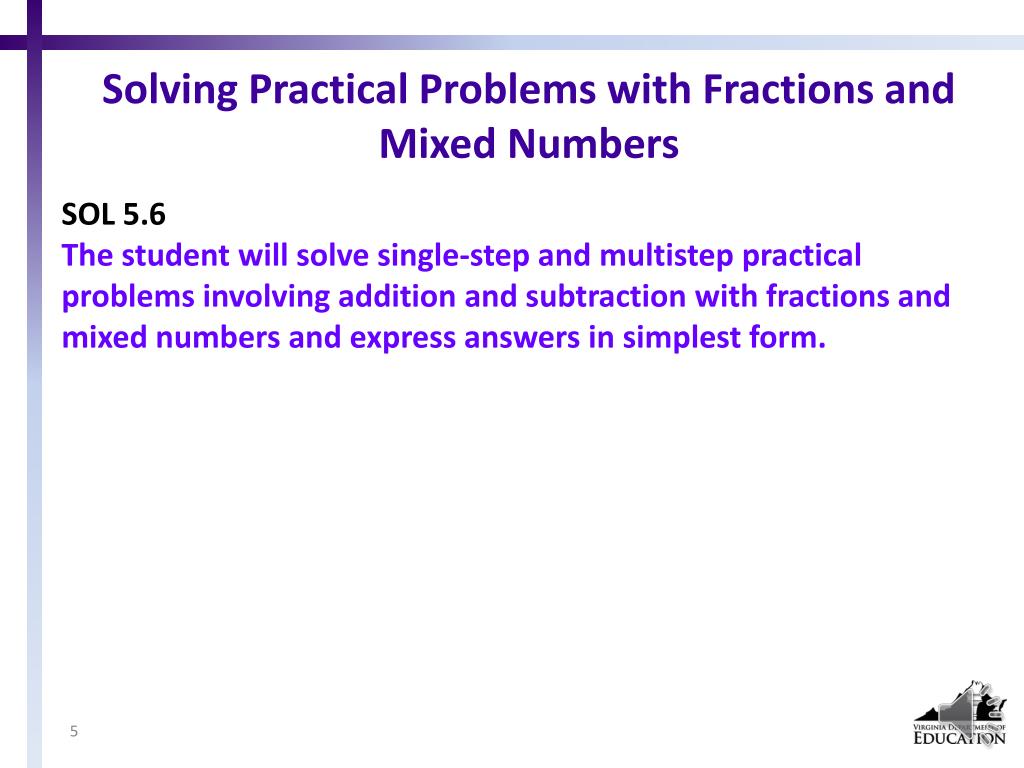 Solving Practical Problems with Fractions and Mixed Numbers

SOL 5.6
The student will solve single-step and multistep practical problems involving addition and subtraction with fractions and mixed numbers and express answers in simplest form.

5

VIRGINIA DEPARTMENT OF EDUCATION